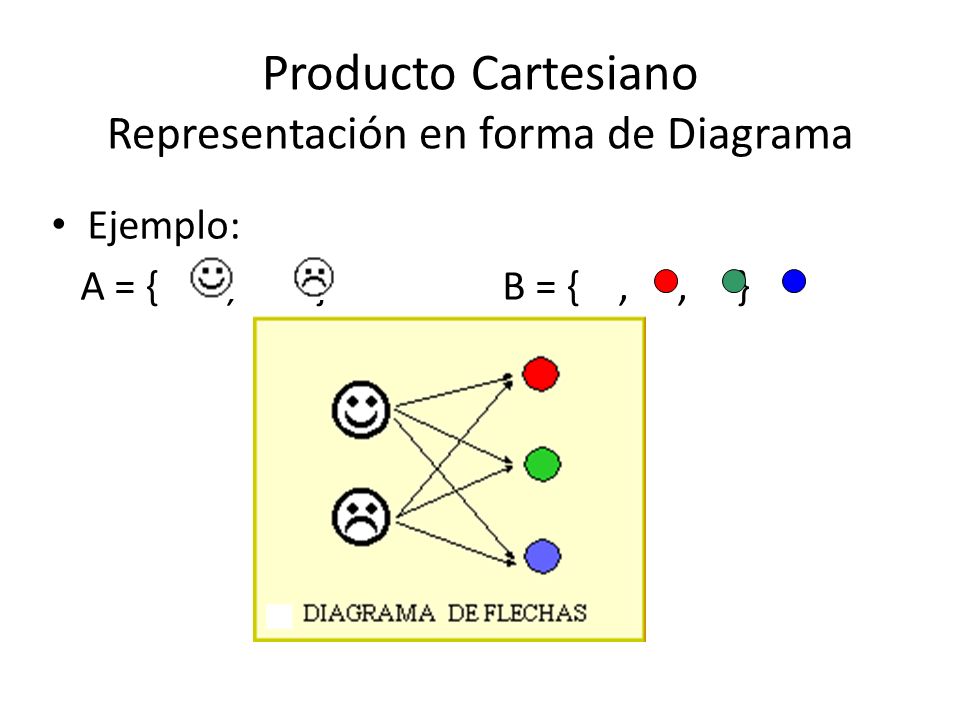 Producto Cartesiano
Representación en forma de Diagrama

• Ejemplo:

A = { , }    B = { , , }

DIAGRAMA DE FLECHAS